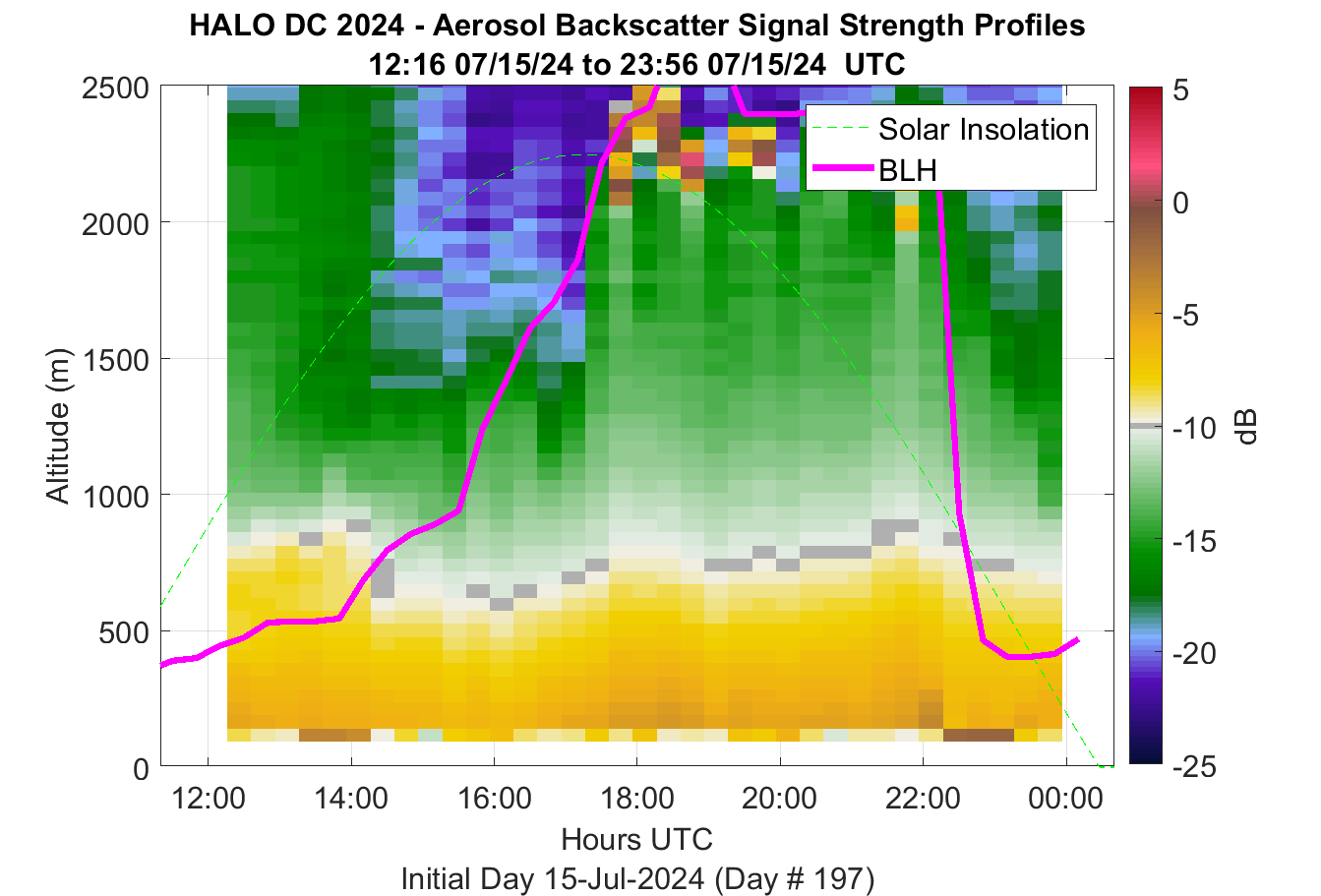 HALO DC 2024 - Aerosol Backscatter Signal Strength Profiles
12:16 07/15/24 to 23:56 07/15/24 UTC

Solar Insolation
BLH

Altitude (m)
2500
2000
1500
1000
500
0

12:00
14:00
16:00
18:00
20:00
22:00
00:00
Hours UTC
Initial Day 15-Jul-2024 (Day # 197)

5
0
-5
-10
-15
-20
-25
dB